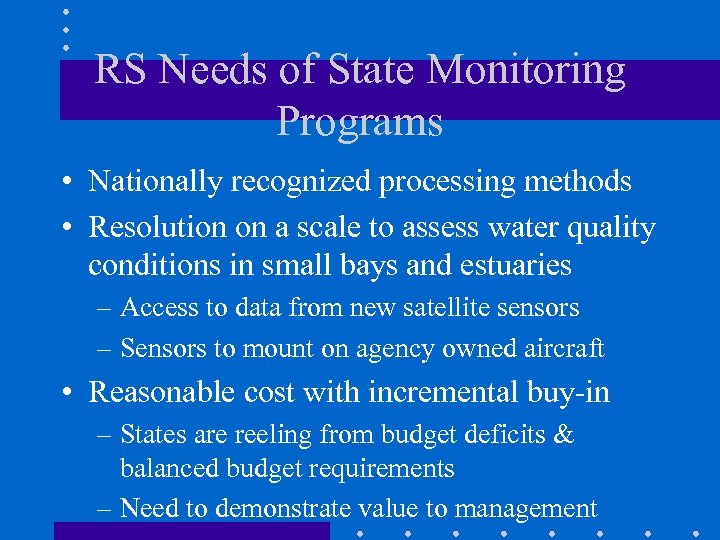 RS Needs of State Monitoring Programs

• Nationally recognized processing methods
• Resolution on a scale to assess water quality conditions in small bays and estuaries
– Access to data from new satellite sensors
– Sensors to mount on agency owned aircraft
• Reasonable cost with incremental buy-in
– States are reeling from budget deficits & balanced budget requirements
– Need to demonstrate value to management